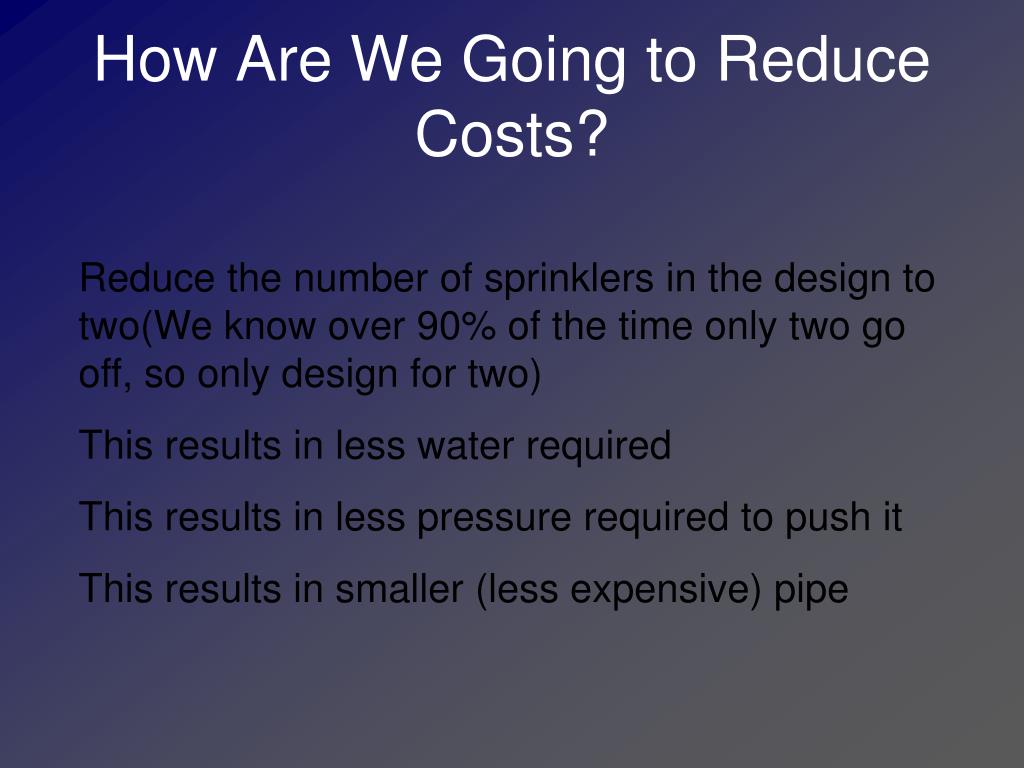 How Are We Going to Reduce Costs?

Reduce the number of sprinklers in the design to two(We know over 90% of the time only two go off, so only design for two)

This results in less water required

This results in less pressure required to push it

This results in smaller (less expensive) pipe